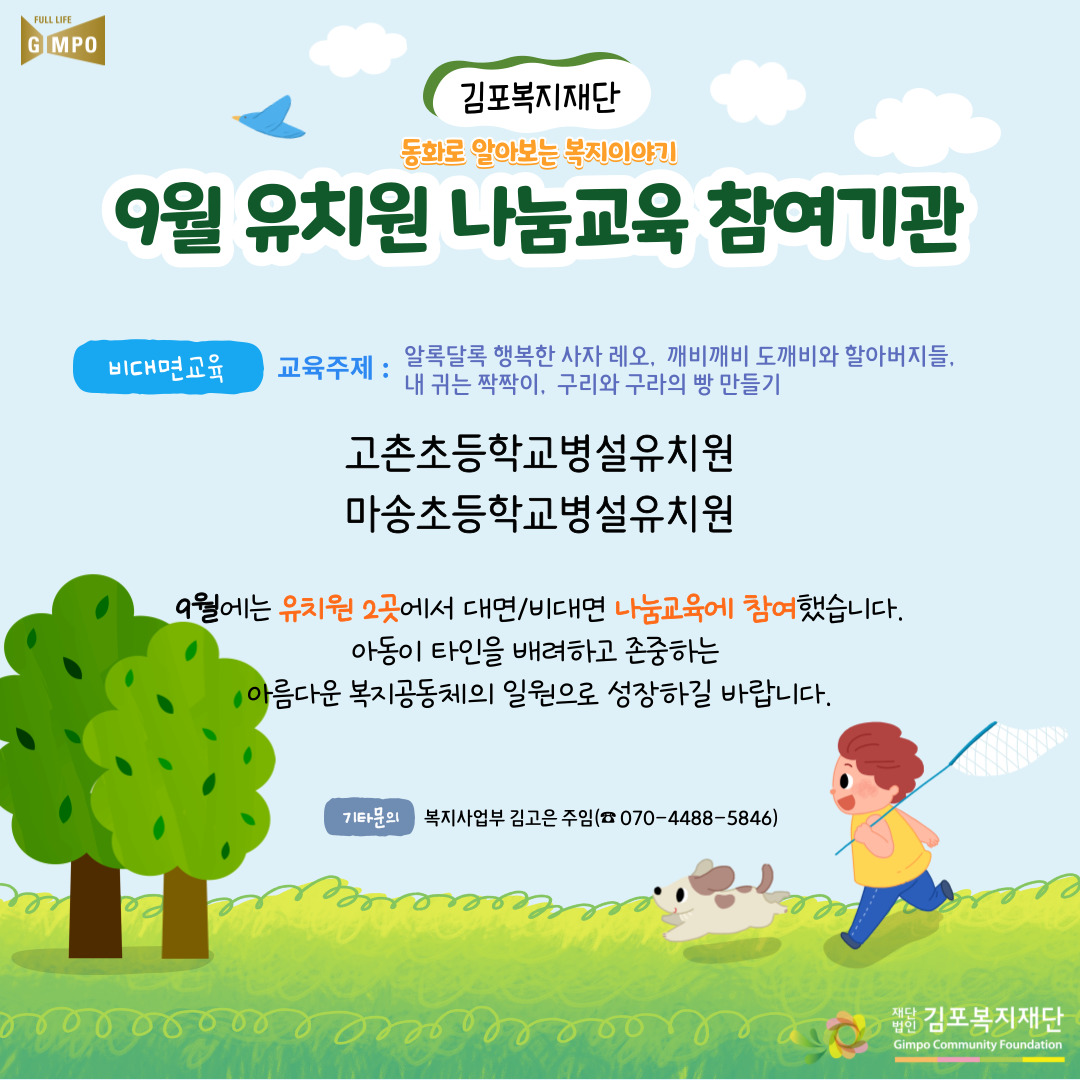 FULL LIFE
GIMPO

김포복지재단

동화로 알아보는 복지이야기

9월 유치원 나눔교육 참여기관

비대면교육

교육주제 : 알록달록 행복한 사자 레오, 깨비깨비 도깨비와 할아버지들, 내 귀는 짝짝이, 구리와 구라의 빵 만들기

고촌초등학교병설유치원
마송초등학교병설유치원

9월에는 유치원 2곳에서 대면/비대면 나눔교육에 참여했습니다.
아동이 타인을 배려하고 존중하는
아름다운 복지공동체의 일원으로 성장하길 바랍니다.

기타문의 복지사업부 김고은 주임(☎ 070-4488-5846)

재단법인 김포복지재단
Gimpo Community Foundation